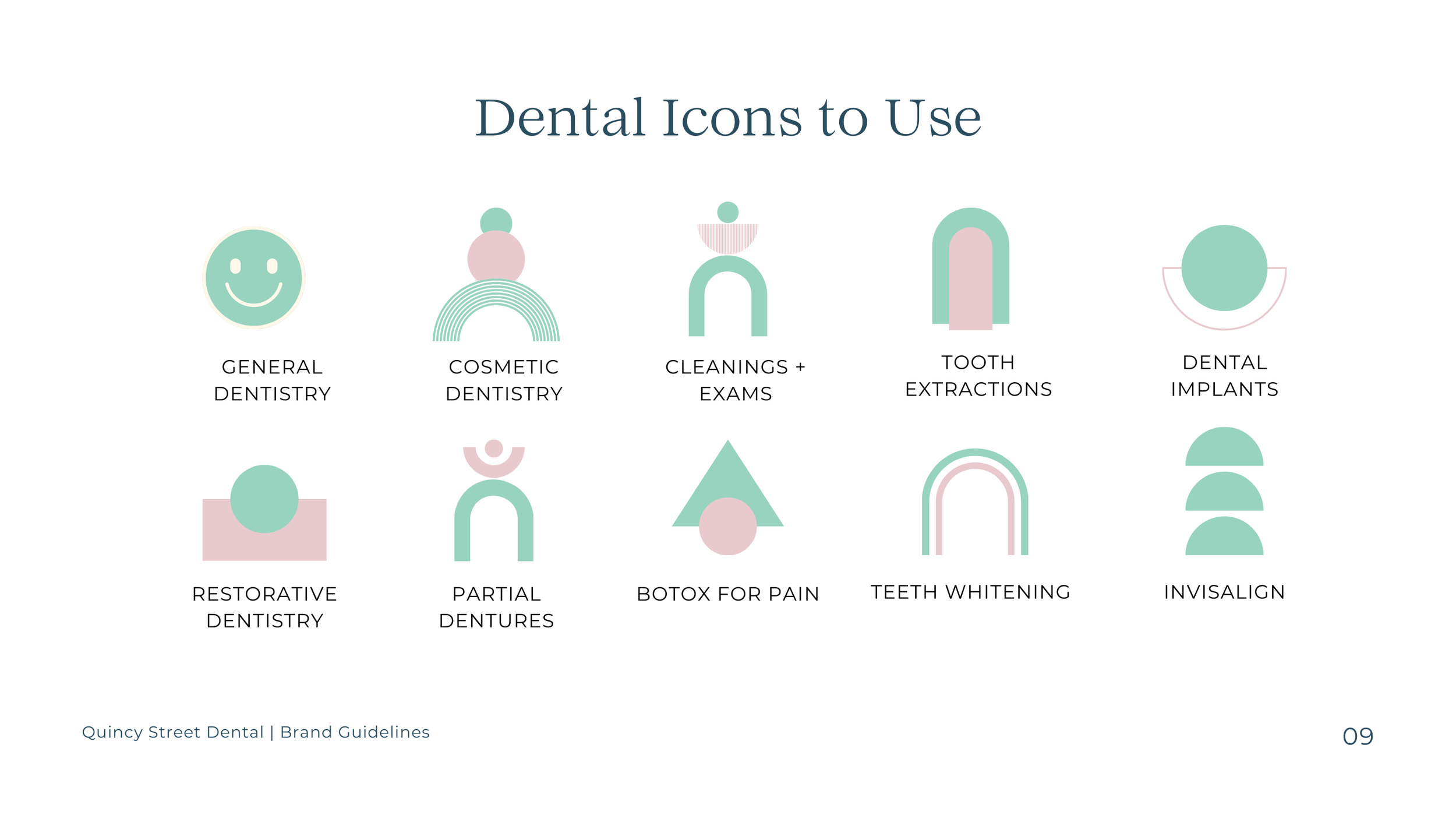 Dental Icons to Use

GENERAL DENTISTRY

COSMETIC DENTISTRY

CLEANINGS + EXAMS

TOOTH EXTRACTIONS

DENTAL IMPLANTS

RESTORATIVE DENTISTRY

PARTIAL DENTURES

BOTOX FOR PAIN

TEETH WHITENING

INVISALIGN

Quincy Street Dental | Brand Guidelines

09